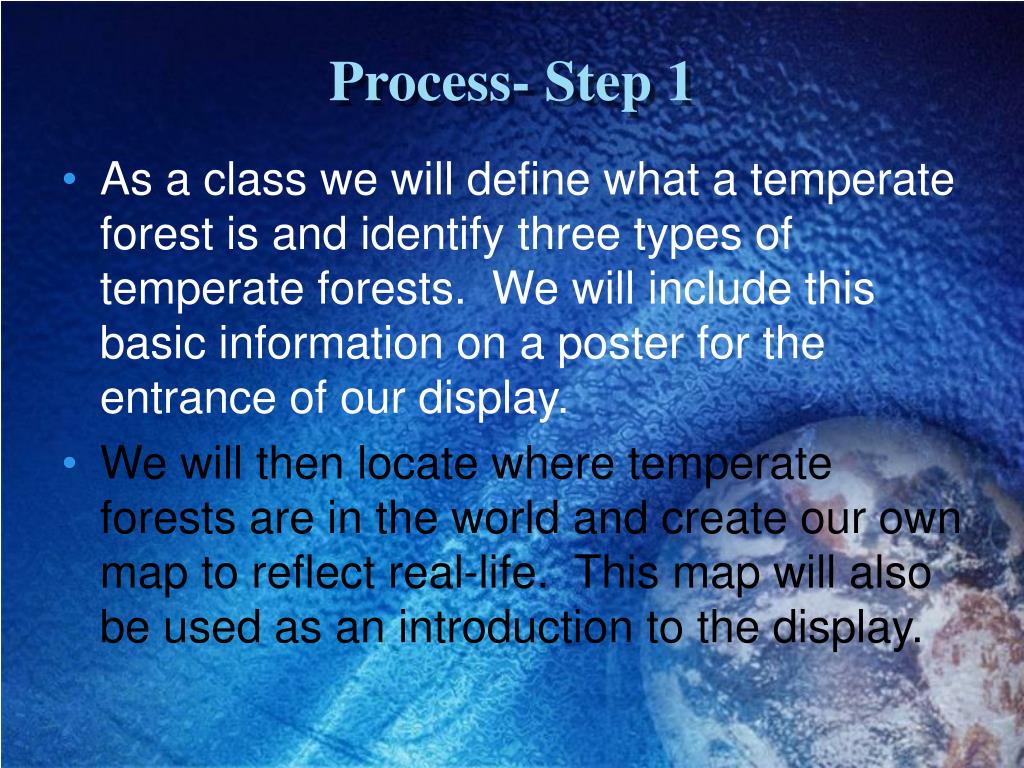 Process- Step 1

• As a class we will define what a temperate forest is and identify three types of temperate forests. We will include this basic information on a poster for the entrance of our display.

• We will then locate where temperate forests are in the world and create our own map to reflect real-life. This map will also be used as an introduction to the display.